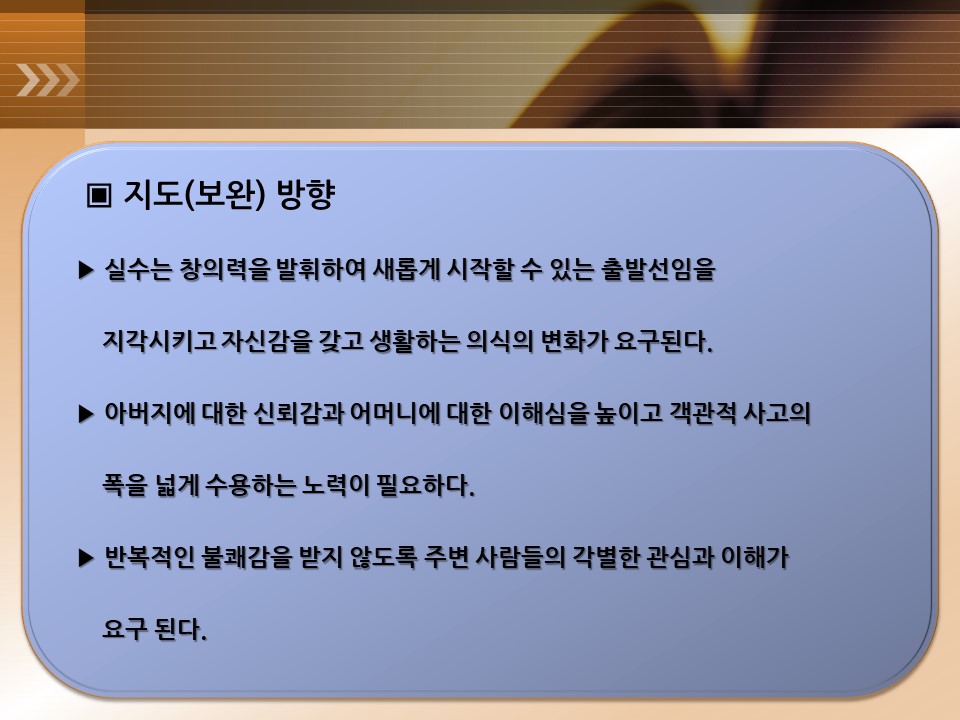 ▣ 지도(보완) 방향

▶ 실수는 창의력을 발휘하여 새롭게 시작할 수 있는 출발선임을 지각시키고 자신감을 갖고 생활하는 의식의 변화가 요구된다.

▶ 아버지에 대한 신뢰감과 어머니에 대한 이해심을 높이고 객관적 사고의 폭을 넓게 수용하는 노력이 필요하다.

▶ 반복적인 불쾌감을 받지 않도록 주변 사람들의 각별한 관심과 이해가 요구 된다.